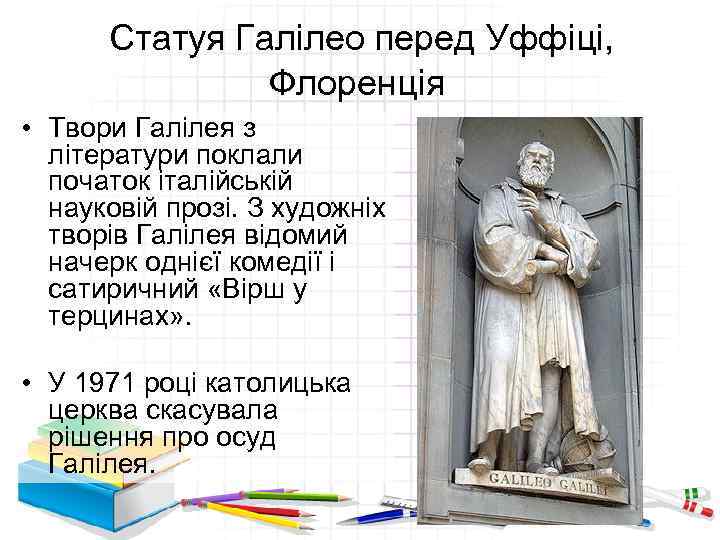 Статуя Галілео перед Уффіці, Флоренція

• Твори Галілея з літератури поклали початок італійській науковій прозі. З художніх творів Галілея відомий начерк однієї комедії і сатиричний «Вірш у терцинах».

• У 1971 році католицька церква скасувала рішення про осуд Галілея.

GALILEO GALILEI